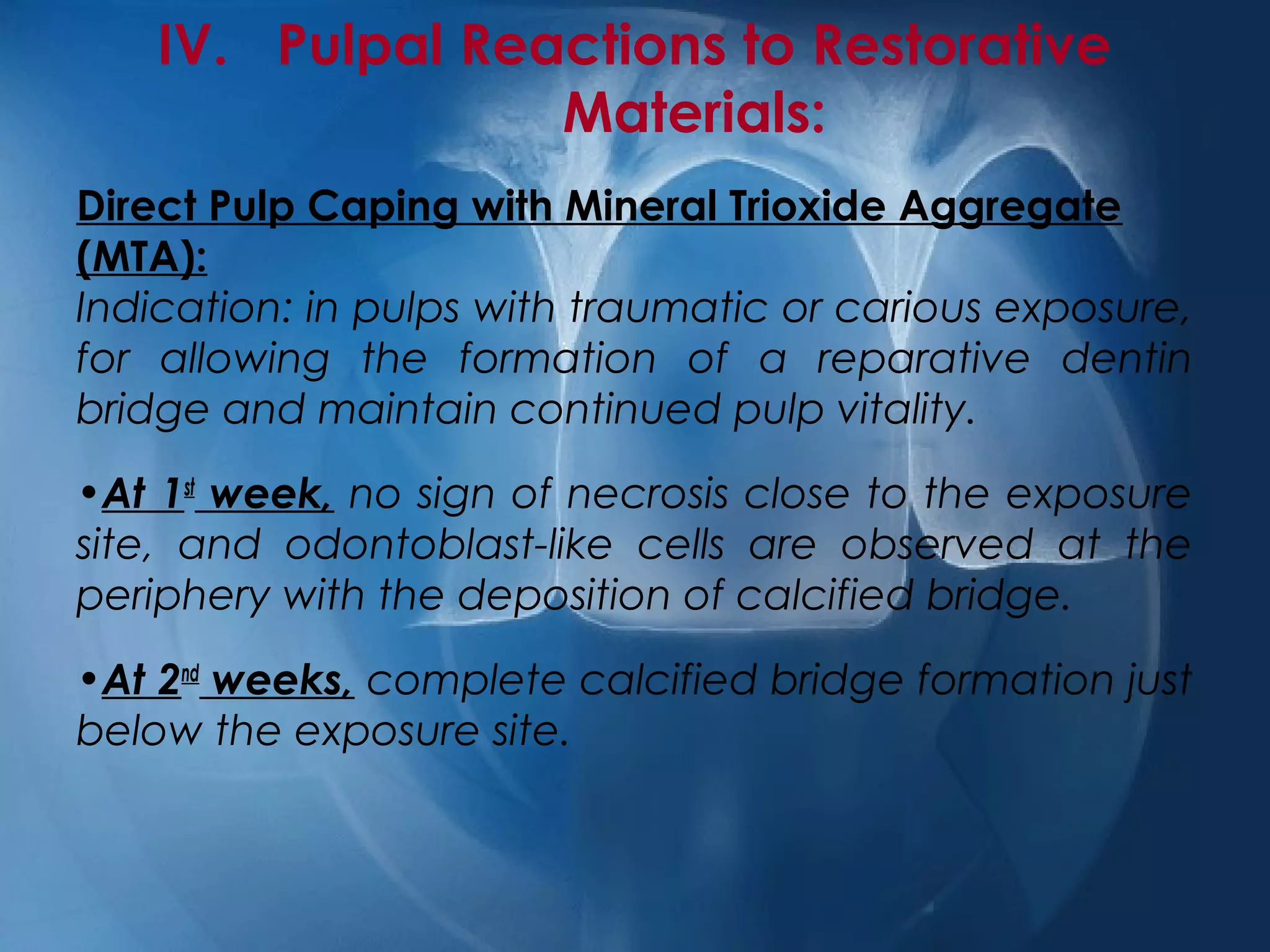 IV. Pulpal Reactions to Restorative Materials:

Direct Pulp Caping with Mineral Trioxide Aggregate (MTA):
Indication: in pulps with traumatic or carious exposure, for allowing the formation of a reparative dentin bridge and maintain continued pulp vitality.

•At 1st week, no sign of necrosis close to the exposure site, and odontoblast-like cells are observed at the periphery with the deposition of calcified bridge.

•At 2nd weeks, complete calcified bridge formation just below the exposure site.